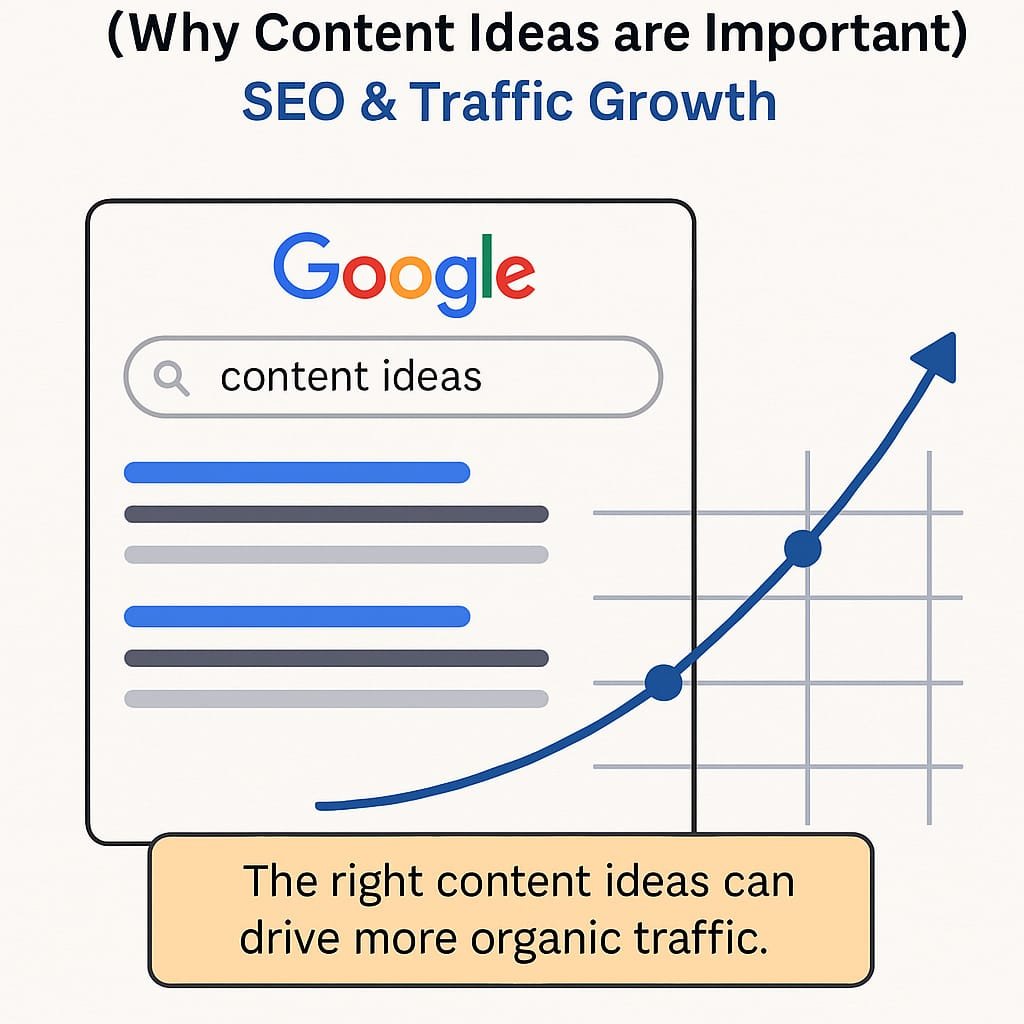 (Why Content Ideas are Important)
SEO & Traffic Growth

Google

content ideas

The right content ideas can drive more organic traffic.